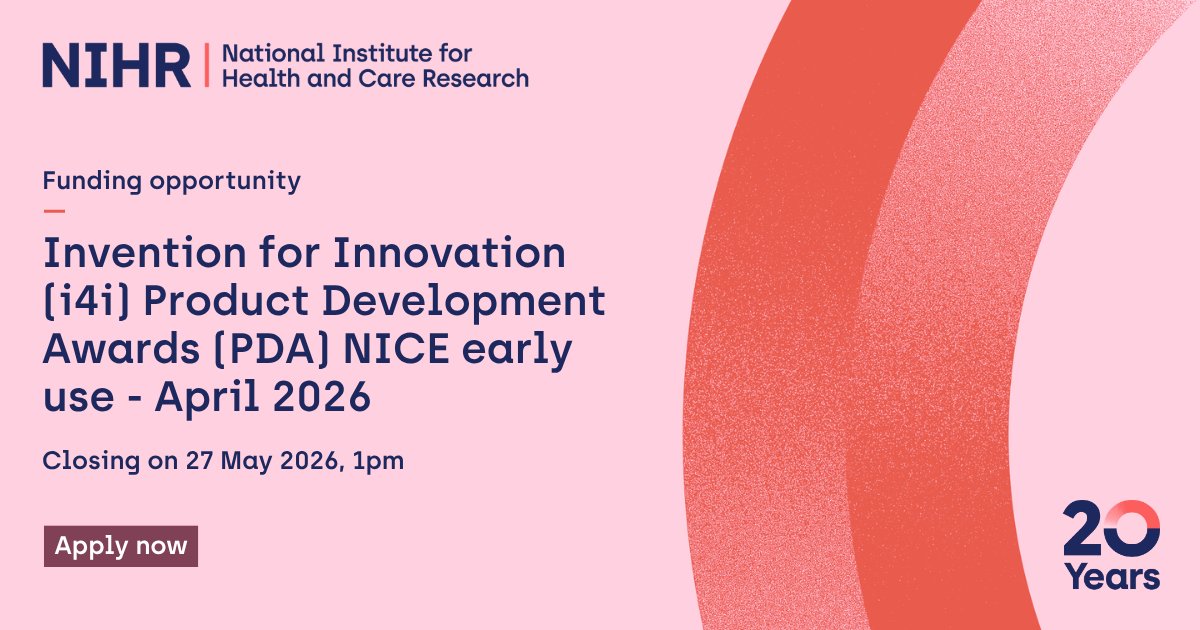 NIHR | National Institute for Health and Care Research

Funding opportunity

Invention for Innovation (i4i) Product Development Awards (PDA) NICE early use - April 2026

Closing on 27 May 2026, 1pm

Apply now

20 Years